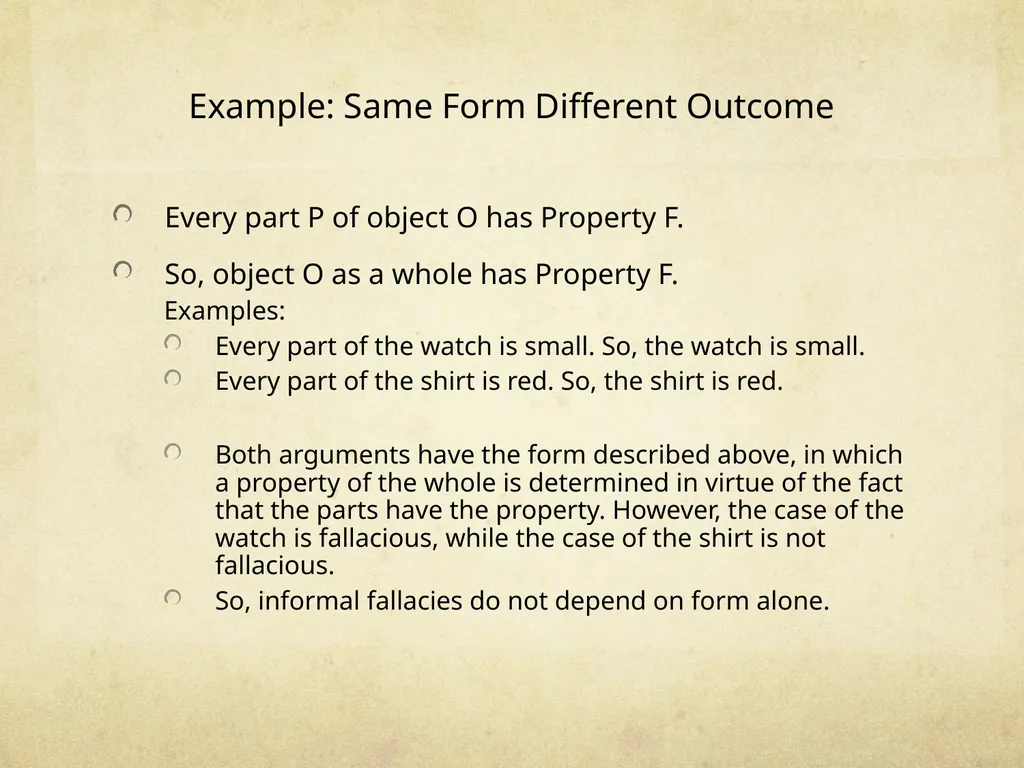 Example: Same Form Different Outcome

Every part P of object O has Property F.

So, object O as a whole has Property F.
Examples:

Every part of the watch is small. So, the watch is small.

Every part of the shirt is red. So, the shirt is red.

Both arguments have the form described above, in which a property of the whole is determined in virtue of the fact that the parts have the property. However, the case of the watch is fallacious, while the case of the shirt is not fallacious.

So, informal fallacies do not depend on form alone.